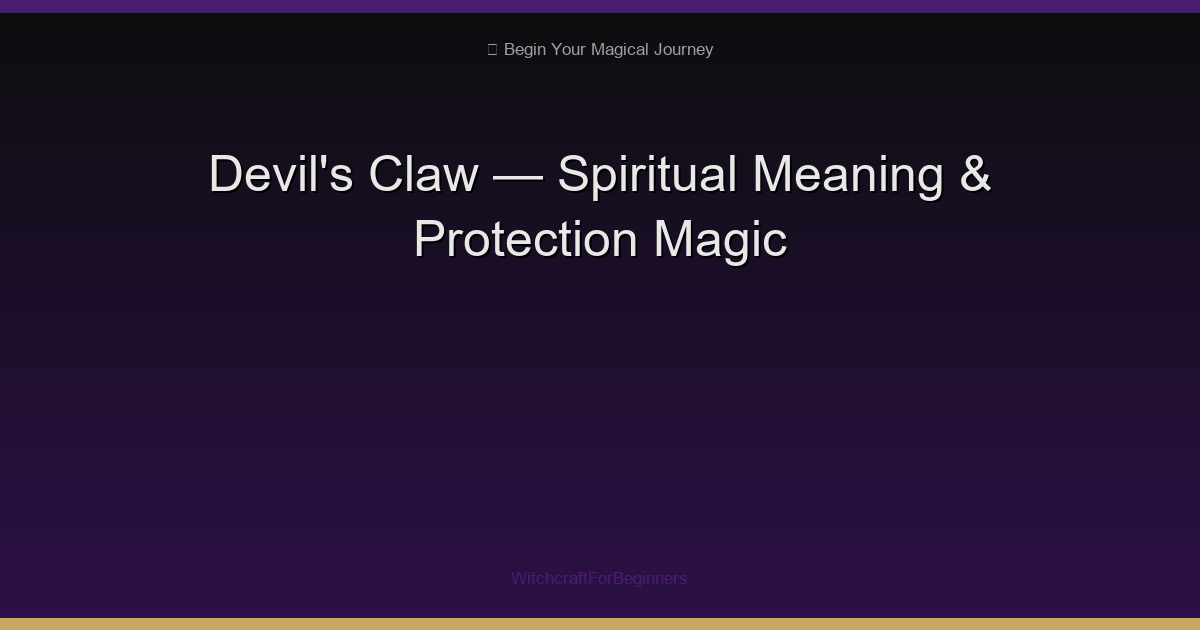 Begin Your Magical Journey

Devil's Claw — Spiritual Meaning & Protection Magic

WitchcraftForBeginners